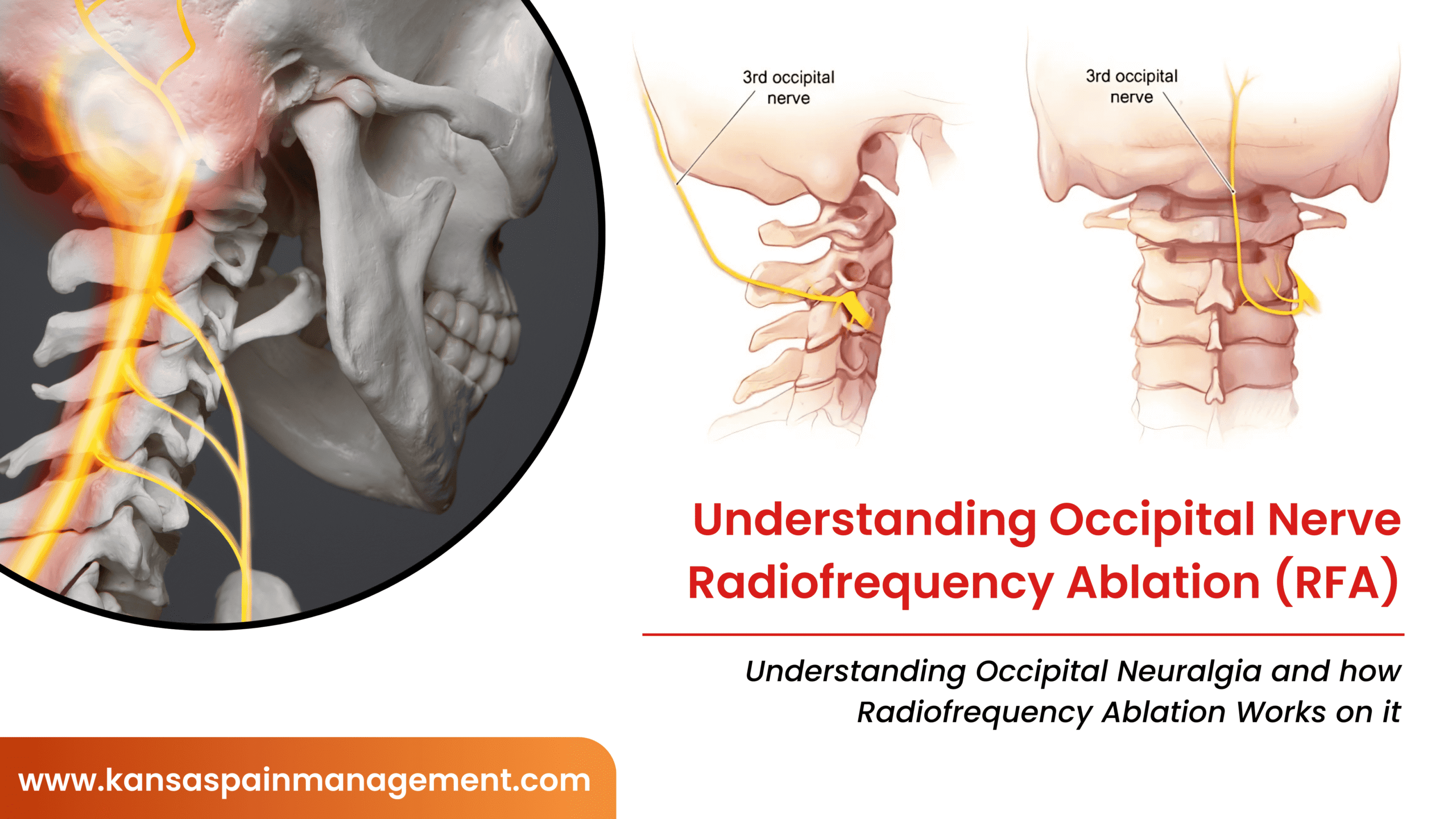 3rd occipital nerve

3rd occipital nerve

Understanding Occipital Nerve Radiofrequency Ablation (RFA)

Understanding Occipital Neuralgia and how Radiofrequency Ablation Works on it

www.kansaspainmanagement.com